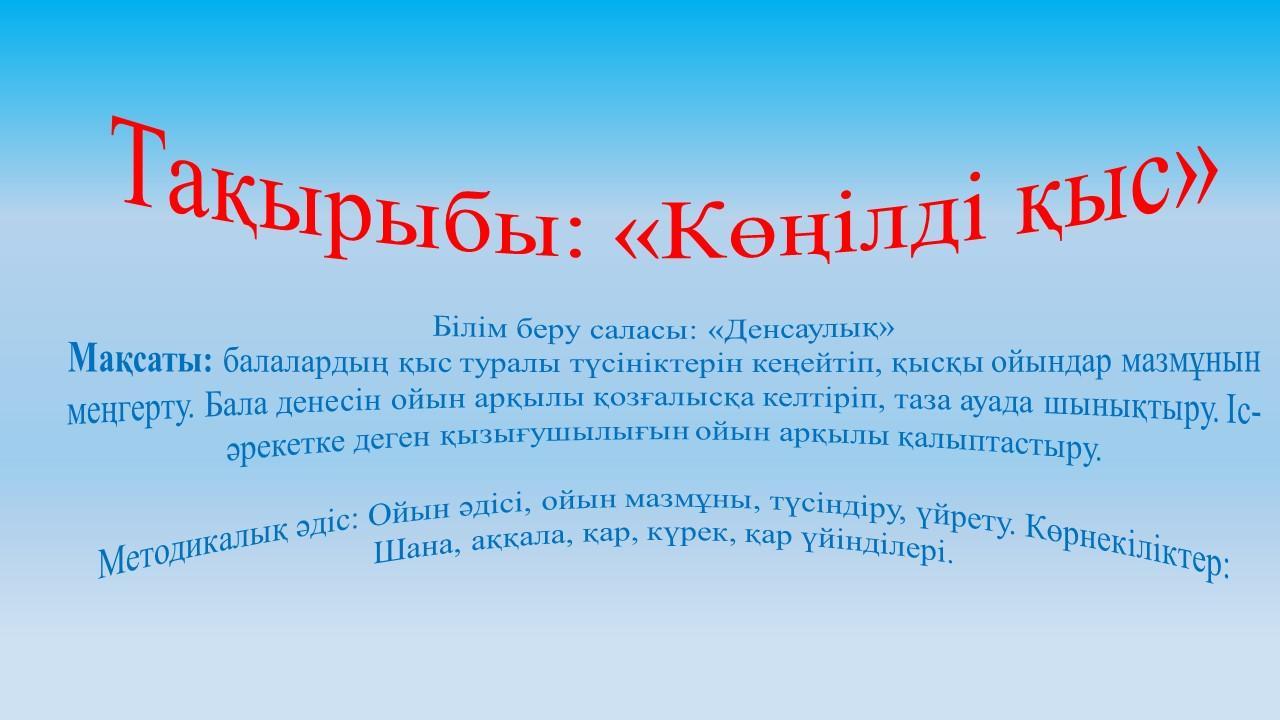 Тақырыбы: «Көңілді қыс»

Білім беру саласы: «Денсаулық»

Мақсаты: балалардың қыс туралы түсініктерін кеңейтіп, қысқы ойындар мазмұнын меңгерту. Бала денесін ойын арқылы қозғалысқа келтіріп, таза ауада шынықтыру. Іс-әрекетке деген қызығушылығын ойын арқылы қалыптастыру.

Методикалық әдіс: Ойын әдісі, ойын мазмұны, түсіндіру, үйрету. Көрнекіліктер: Шана, аққала, қар, күрек, қар үйінділері.